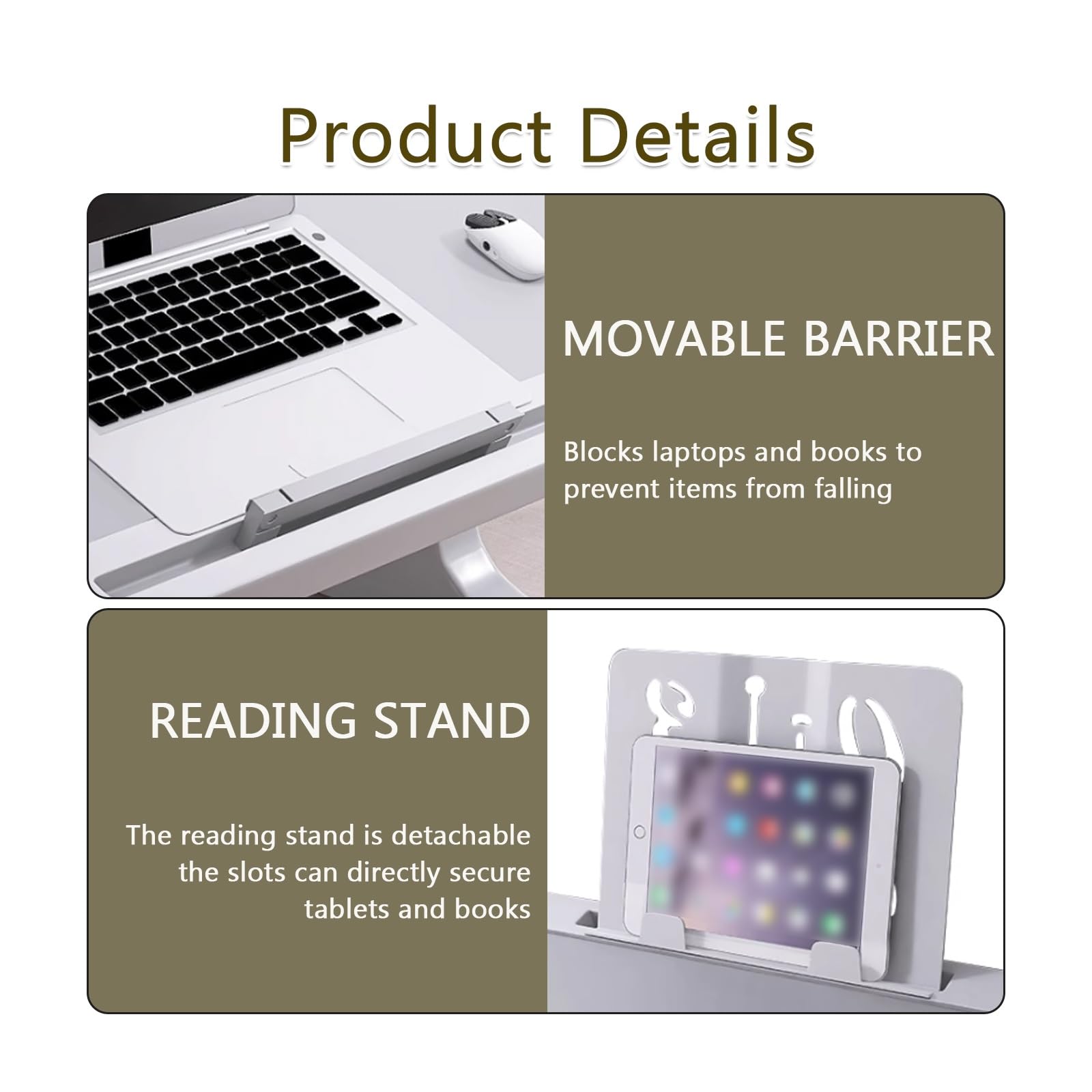 Product Details

MOVABLE BARRIER

Blocks laptops and books to prevent items from falling

READING STAND

The reading stand is detachable the slots can directly secure tablets and books